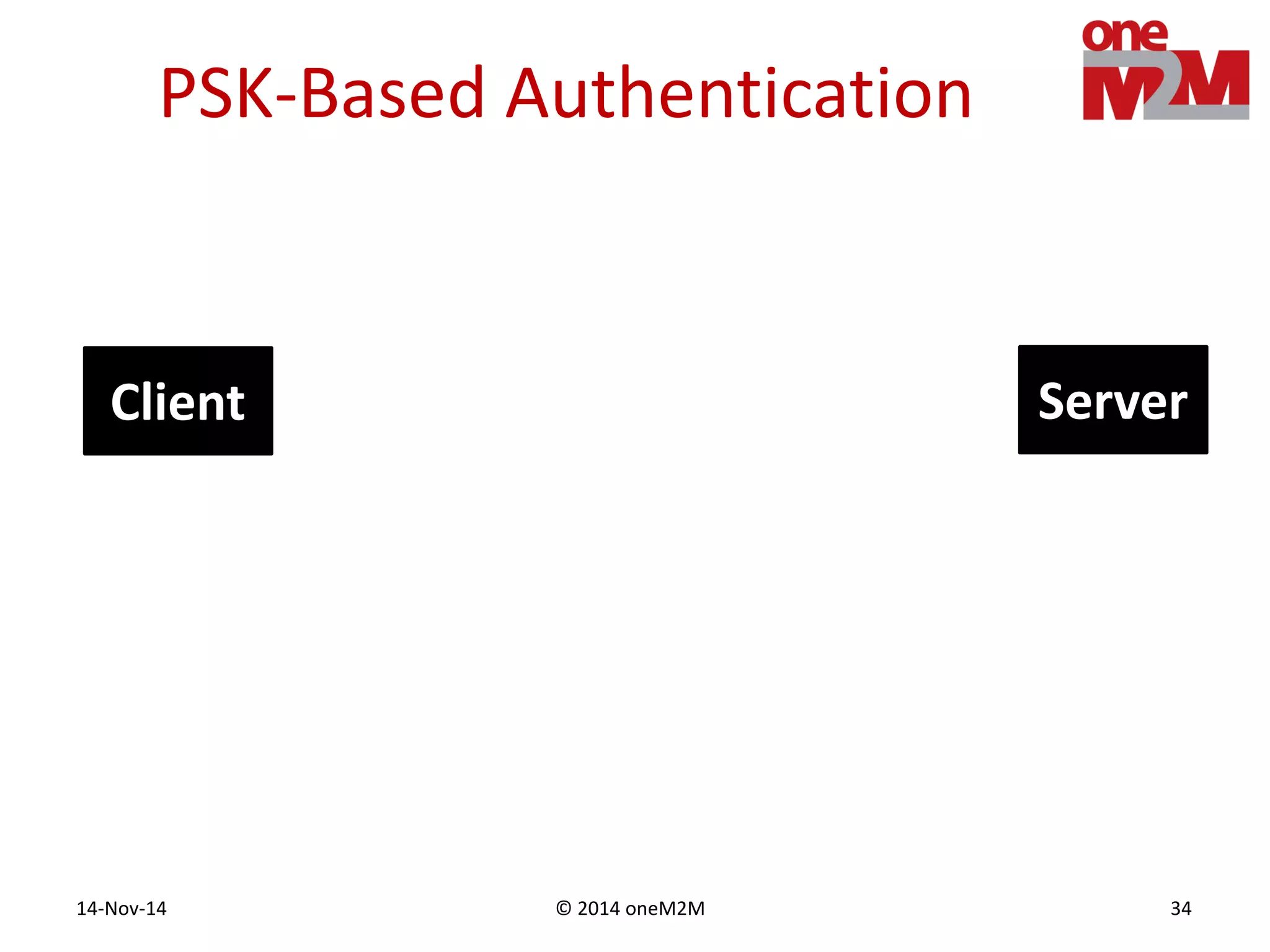 PSK-Based Authentication

one M2M

Client

Server

14-Nov-14

© 2014 oneM2M

34